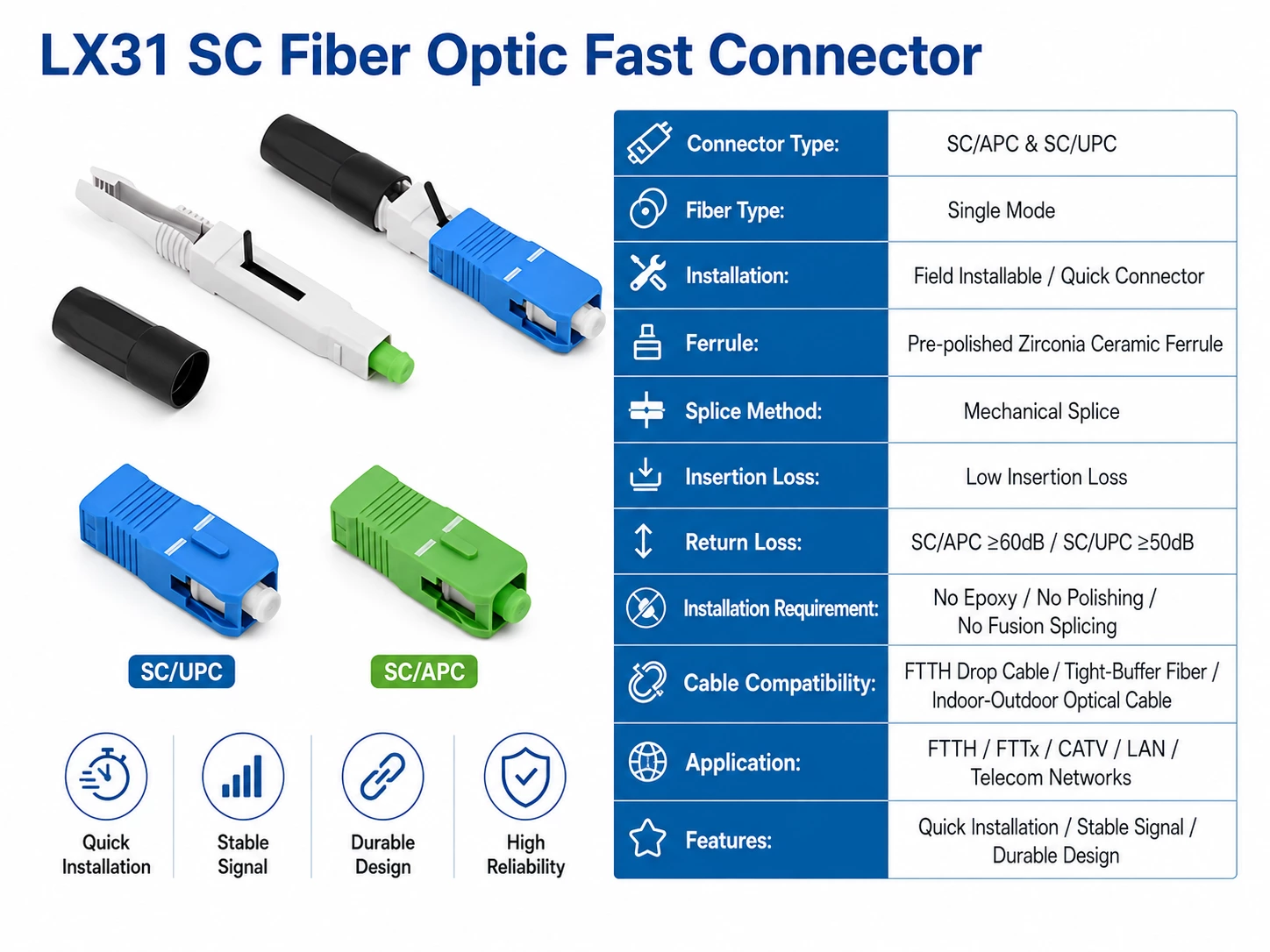 LX31 SC Fiber Optic Fast Connector

SC/UPC

SC/APC

Quick Installation

Stable Signal

Durable Design

High Reliability

| Connector Type: | SC/APC & SC/UPC |
|---|---|
| Fiber Type: | Single Mode |
| Installation: | Field Installable / Quick Connector |
| Ferrule: | Pre-polished Zirconia Ceramic Ferrule |
| Splice Method: | Mechanical Splice |
| Insertion Loss: | Low Insertion Loss |
| Return Loss: | SC/APC ≥60dB / SC/UPC ≥50dB |
| Installation Requirement: | No Epoxy / No Polishing / No Fusion Splicing |
| Cable Compatibility: | FTTH Drop Cable / Tight-Buffer Fiber / Indoor-Outdoor Optical Cable |
| Application: | FTTH / FTTx / CATV / LAN / Telecom Networks |
| Features: | Quick Installation / Stable Signal / Durable Design |